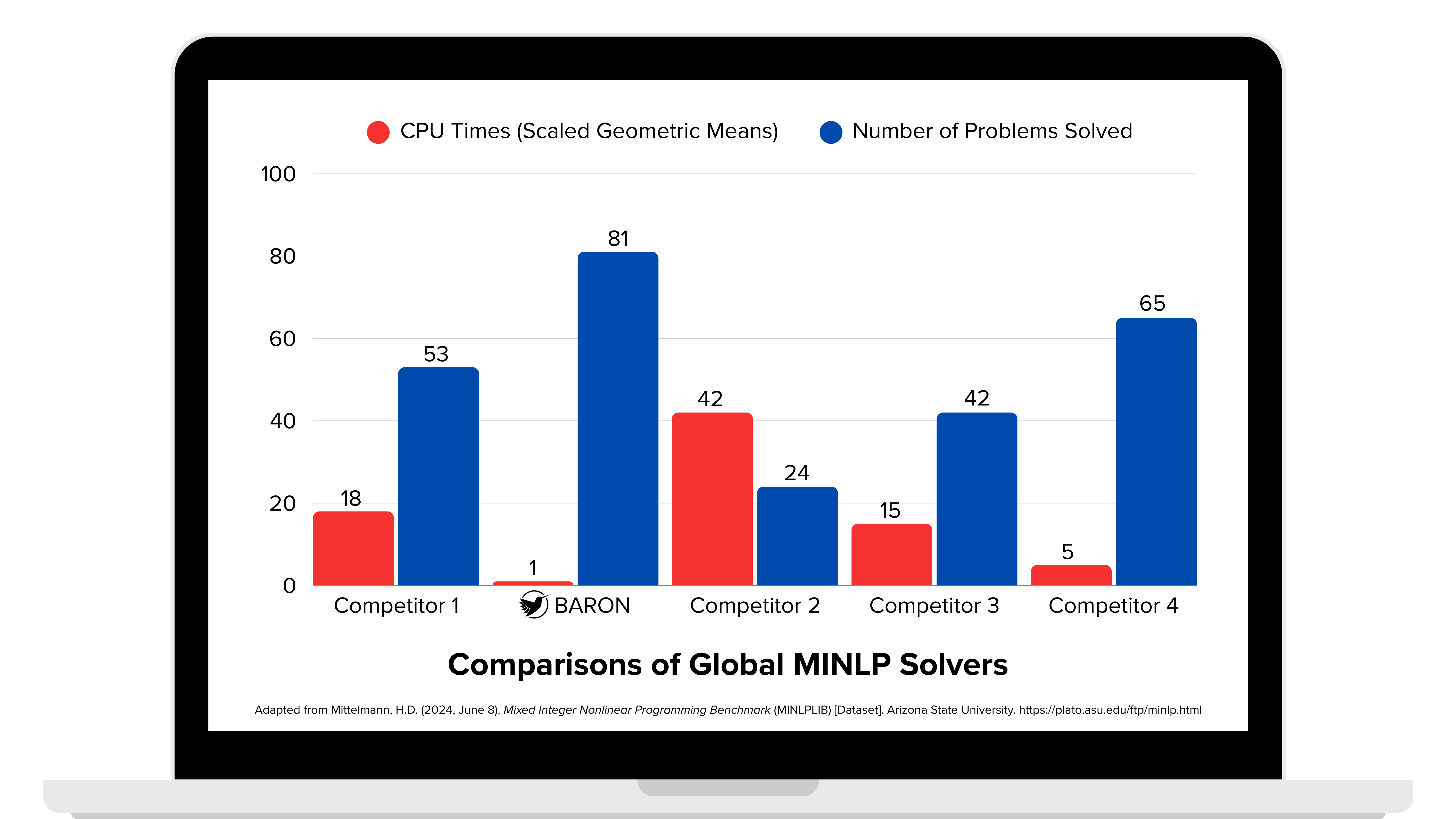 CPU Times (Scaled Geometric Means)
Number of Problems Solved

100
80
60
40
20
0

18
53
1
81
42
24
15
42
5
65

Competitor 1
BARON
Competitor 2
Competitor 3
Competitor 4

Comparisons of Global MINLP Solvers

Adapted from Mittelmann, H.D. (2024, June 8). Mixed Integer Nonlinear Programming Benchmark (MINLPLIB) [Dataset]. Arizona State University. https://plato.asu.edu/ftp/minlp.html